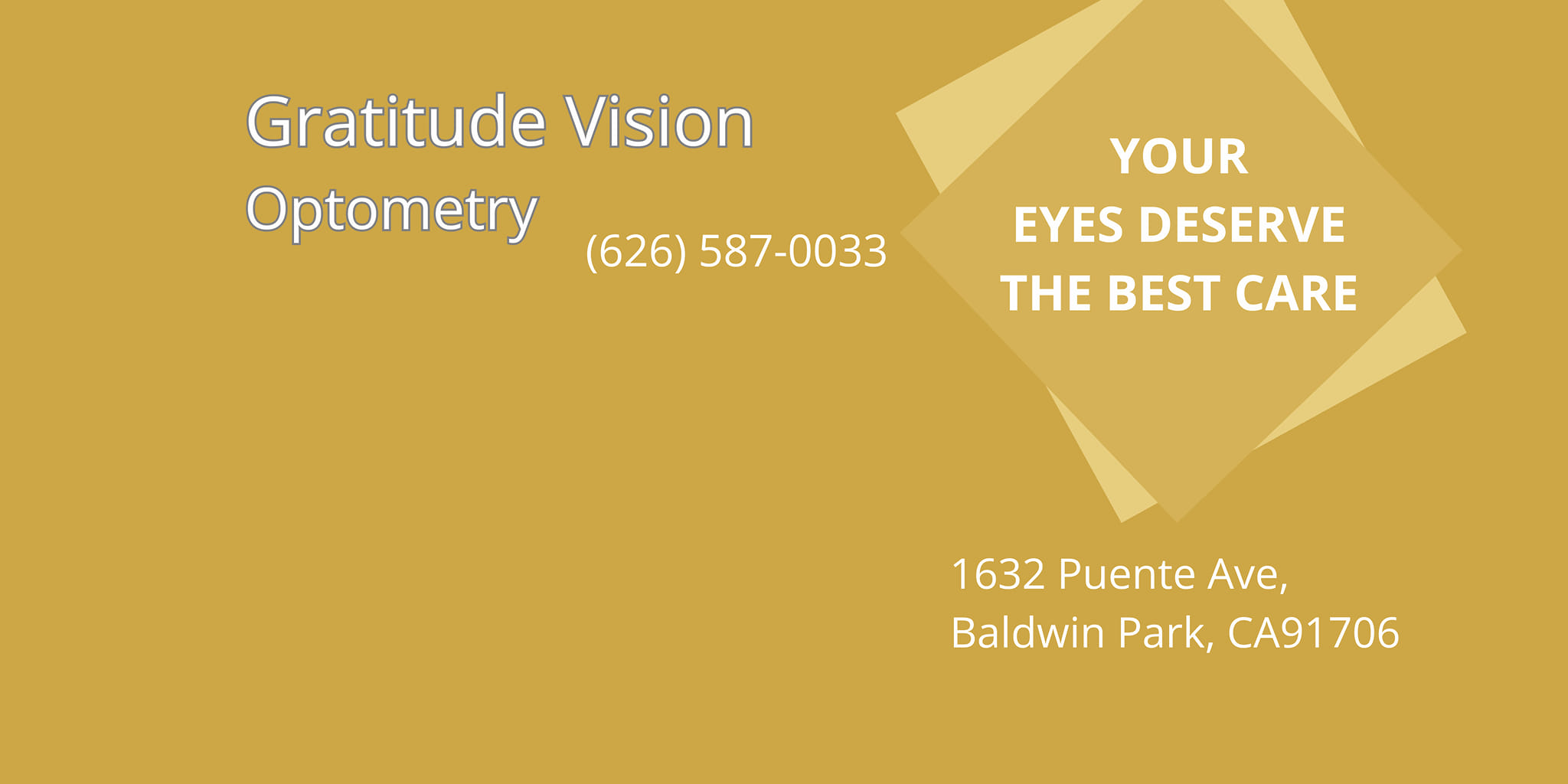 Gratitude Vision
Optometry

(626) 587-0033

YOUR
EYES DESERVE
THE BEST CARE

1632 Puente Ave,
Baldwin Park, CA91706